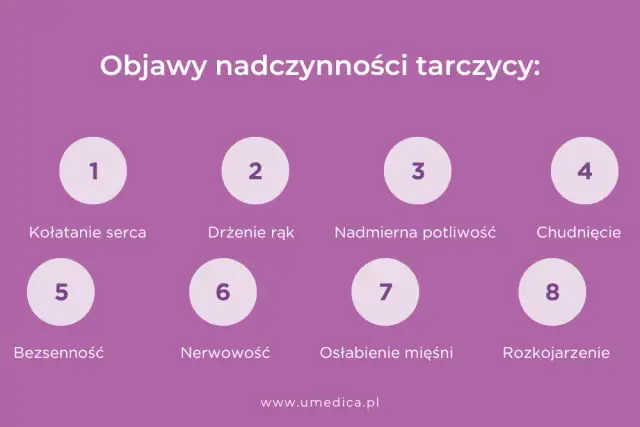 Objawy nadczynności tarczycy:

1
Kołatanie serca

2
Drżenie rąk

3
Nadmierna potliwość

4
Chudnięcie

5
Bezsenność

6
Nerwowość

7
Osłabienie mięśni

8
Rozkojarzenie

www.umedica.pl